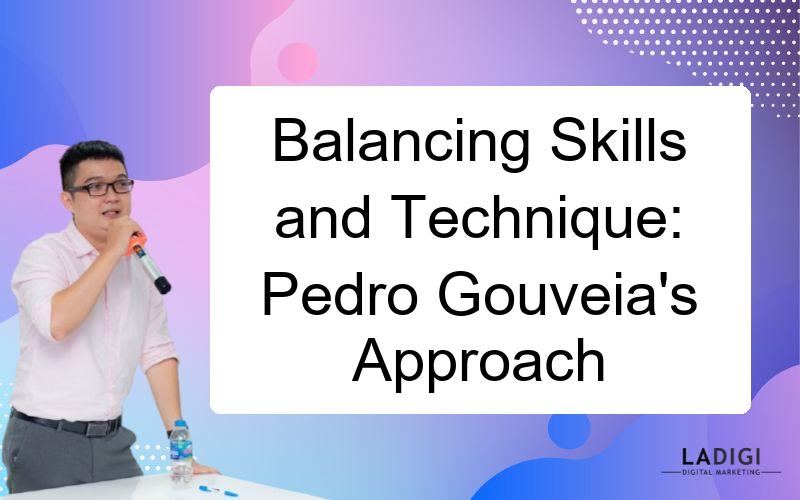 Balancing Skills and Technique: Pedro Gouveia's Approach

LADIGI
DIGITAL MARKETING